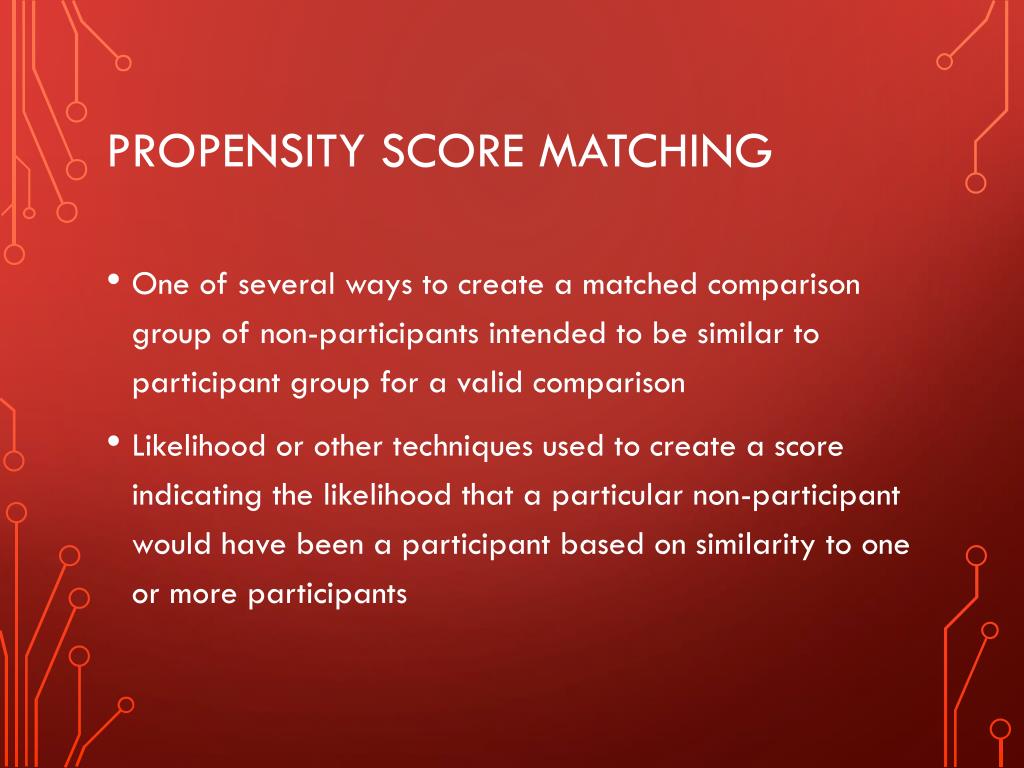 PROPENSITY SCORE MATCHING

• One of several ways to create a matched comparison group of non-participants intended to be similar to participant group for a valid comparison

• Likelihood or other techniques used to create a score indicating the likelihood that a particular non-participant would have been a participant based on similarity to one or more participants